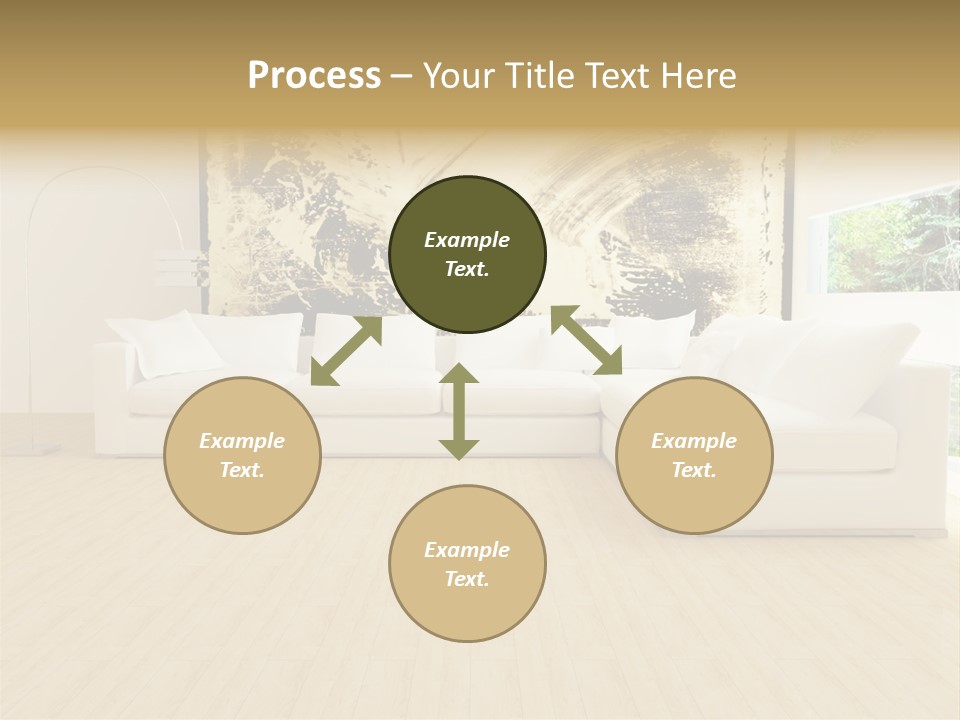 Process – Your Title Text Here

Example Text.

Example Text.

Example Text.

Example Text.